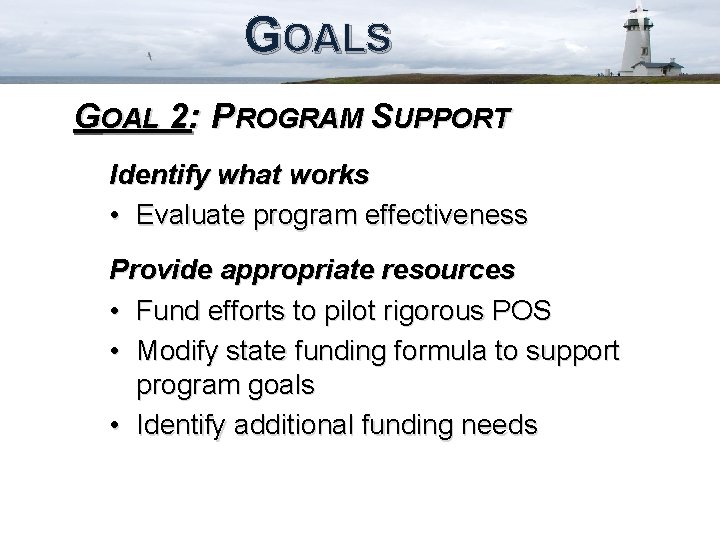 GOALS

GOAL 2: PROGRAM SUPPORT

Identify what works

• Evaluate program effectiveness

Provide appropriate resources

• Fund efforts to pilot rigorous POS
• Modify state funding formula to support program goals
• Identify additional funding needs